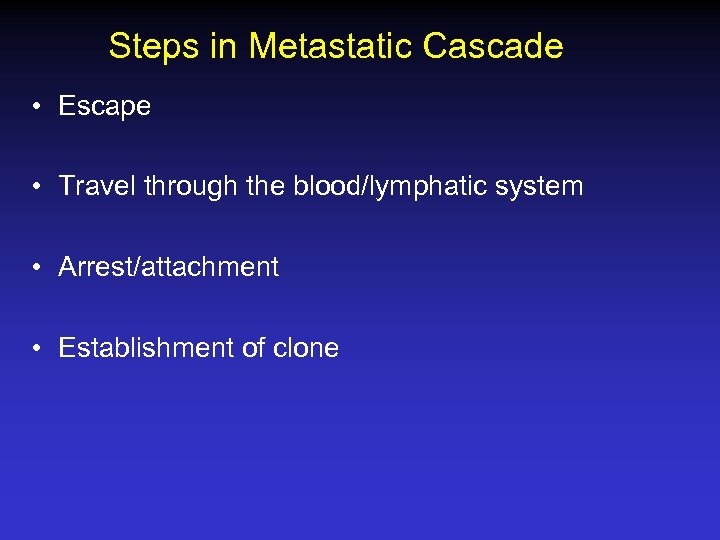 Steps in Metastatic Cascade

• Escape

• Travel through the blood/lymphatic system

• Arrest/attachment

• Establishment of clone